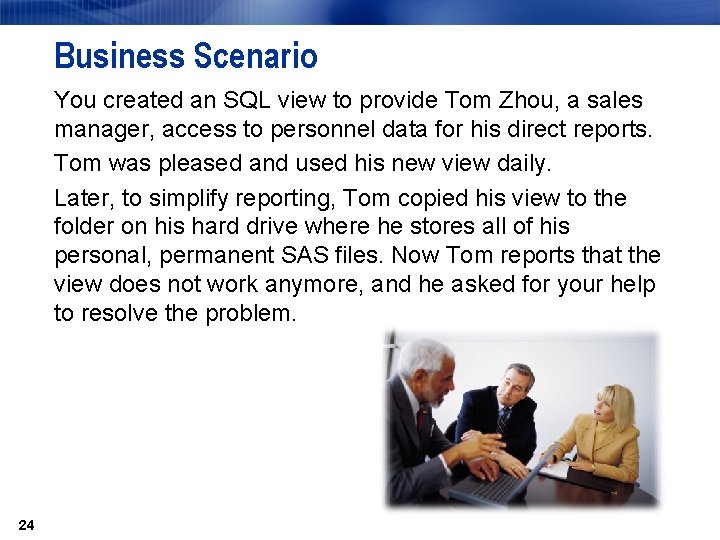 Business Scenario

You created an SQL view to provide Tom Zhou, a sales manager, access to personnel data for his direct reports.

Tom was pleased and used his new view daily.

Later, to simplify reporting, Tom copied his view to the folder on his hard drive where he stores all of his personal, permanent SAS files. Now Tom reports that the view does not work anymore, and he asked for your help to resolve the problem.

24